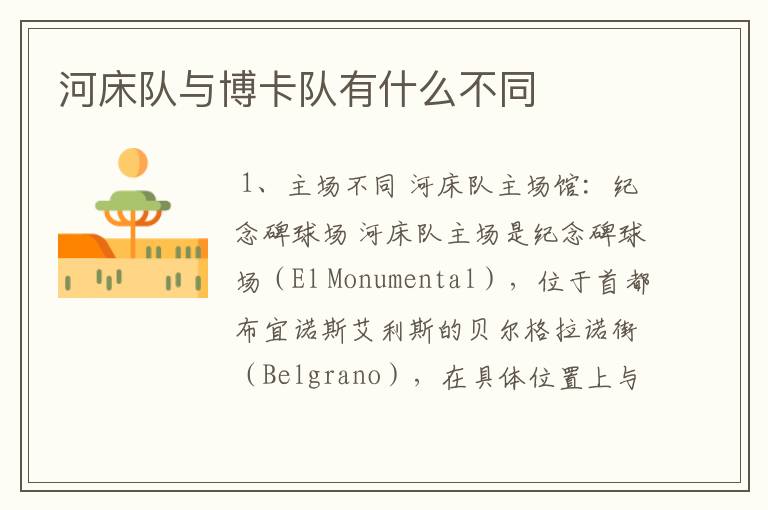 河床队与博卡队有什么不同

1、主场不同 河床队主场馆：纪念碑球场 河床队主场是纪念碑球场（El Monumental），位于首都布宜诺斯艾利斯的贝尔格拉诺街（Belgrano），在具体位置上与